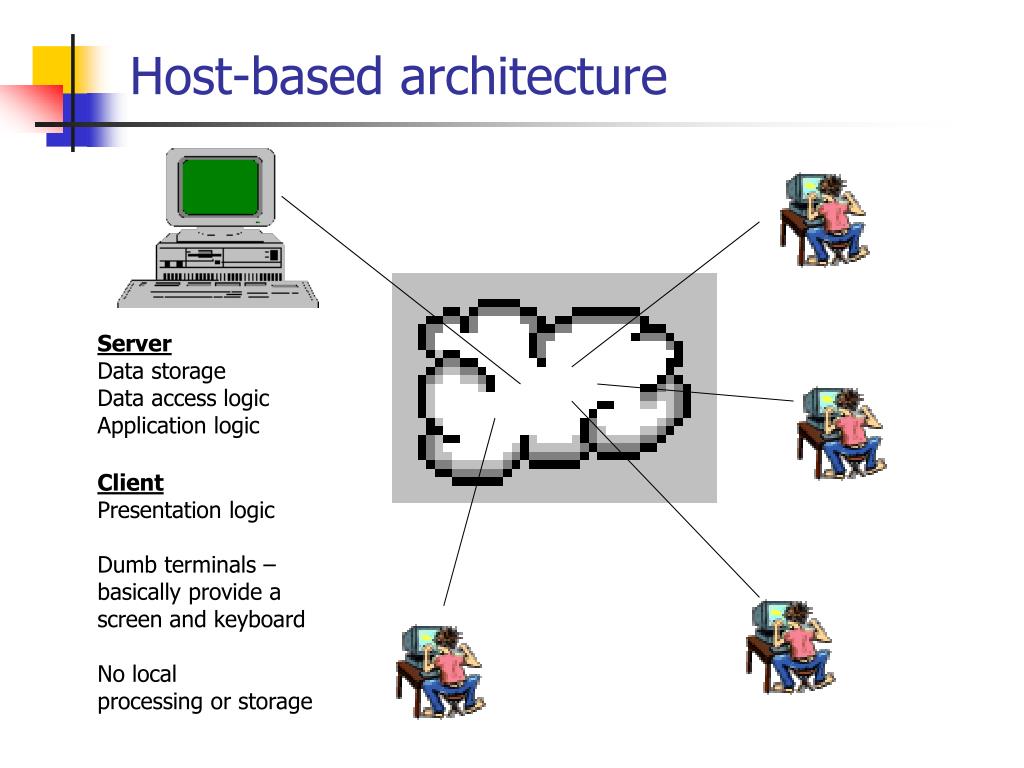 Host-based architecture

Server
Data storage
Data access logic
Application logic

Client
Presentation logic

Dumb terminals – basically provide a screen and keyboard

No local processing or storage